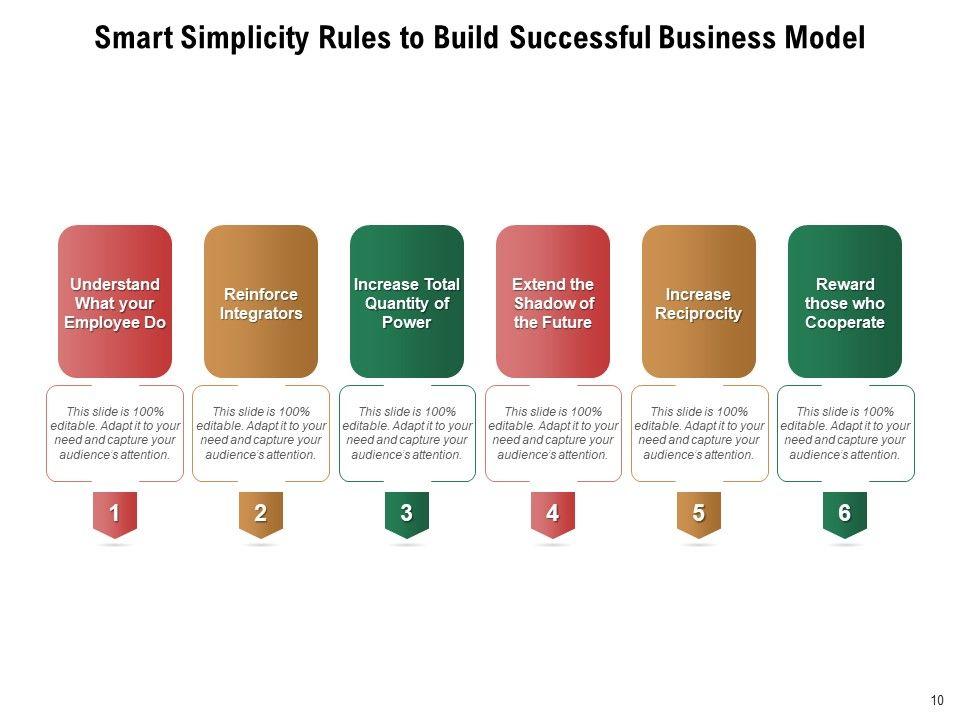 Smart Simplicity Rules to Build Successful Business Model

Understand What your Employee Do

This slide is 100% editable. Adapt it to your need and capture your audience's attention.

1

Reinforce Integrators

This slide is 100% editable. Adapt it to your need and capture your audience's attention.

2

Increase Total Quantity of Power

This slide is 100% editable. Adapt it to your need and capture your audience's attention.

3

Extend the Shadow of the Future

This slide is 100% editable. Adapt it to your need and capture your audience's attention.

4

Increase Reciprocity

This slide is 100% editable. Adapt it to your need and capture your audience's attention.

5

Reward those who Cooperate

This slide is 100% editable. Adapt it to your need and capture your audience's attention.

6

10